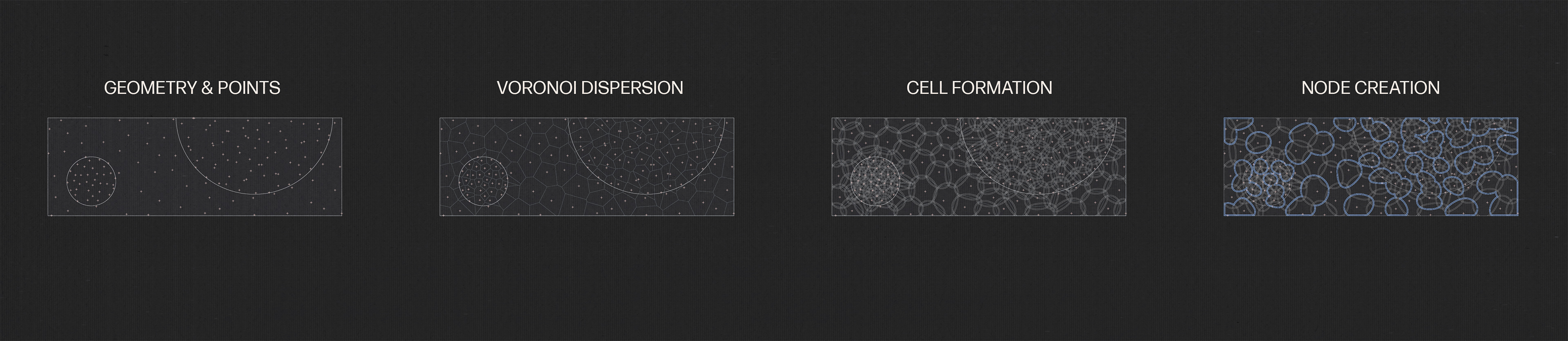 GEOMETRY & POINTS

VORONOI DISPERSION

CELL FORMATION

NODE CREATION